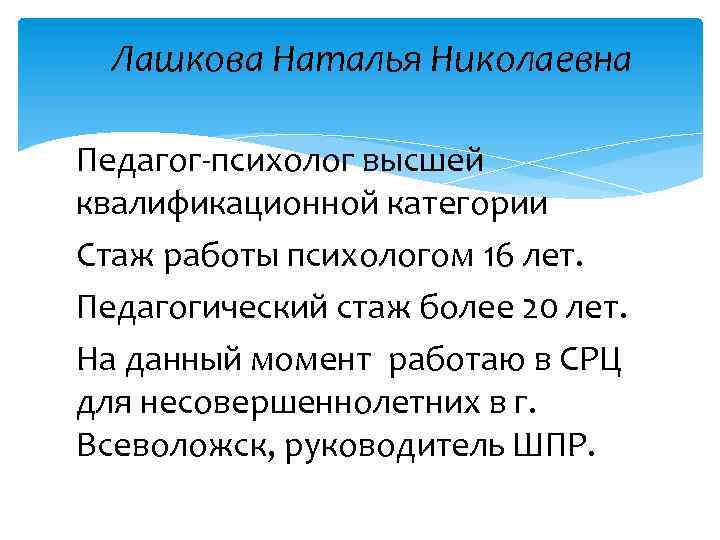 Лашкова Наталья Николаевна

Педагог-психолог высшей квалификационной категории

Стаж работы психологом 16 лет.

Педагогический стаж более 20 лет.

На данный момент работаю в СРЦ для несовершеннолетних в г. Всеволожск, руководитель ШПР.